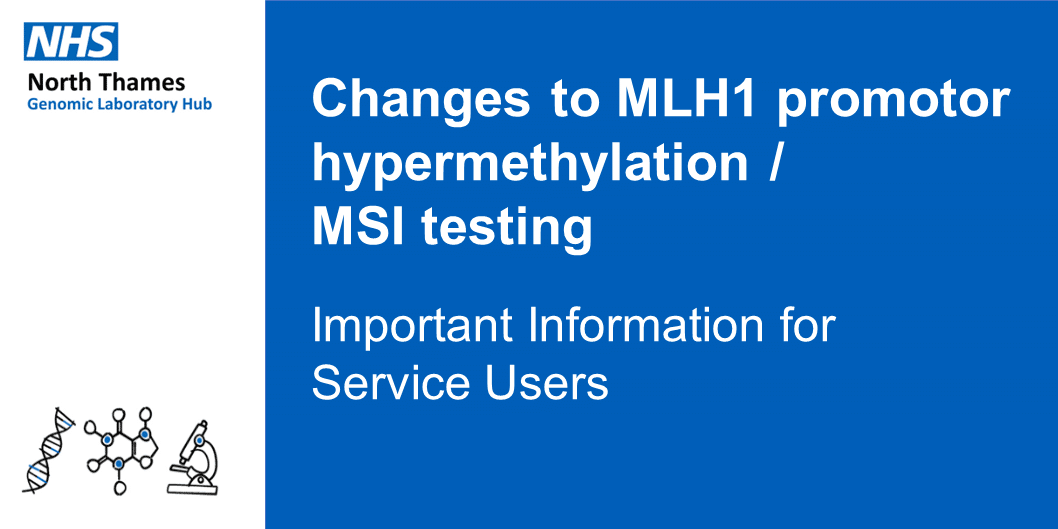 NHS
North Thames
Genomic Laboratory Hub

Changes to MLH1 promotor hypermethylation / MSI testing

Important Information for Service Users